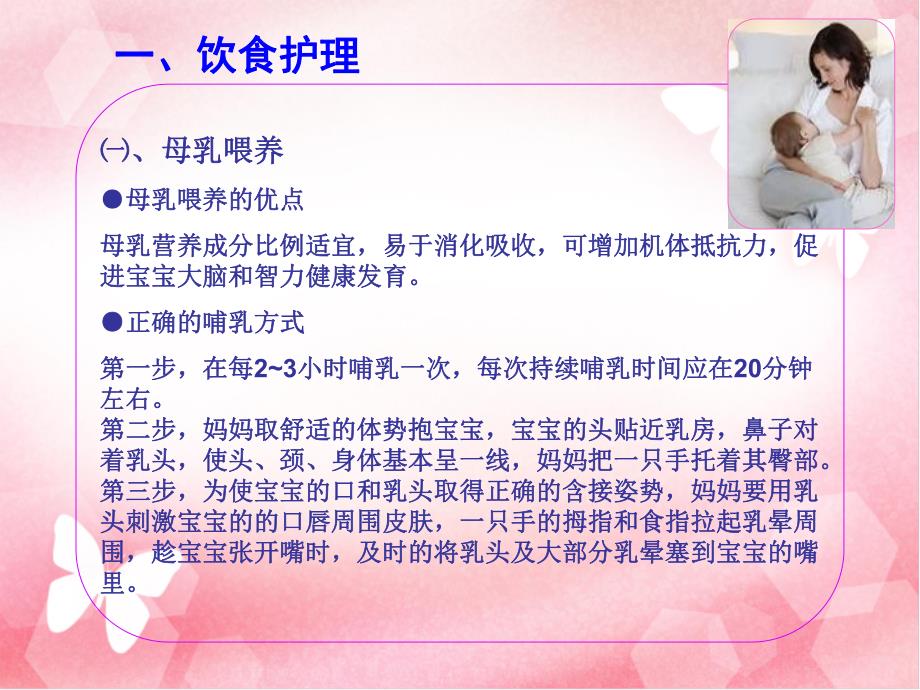 一、饮食护理

㈠、母乳喂养

●母乳喂养的优点

母乳营养成分比例适宜，易于消化吸收，可增加机体抵抗力，促进宝宝大脑和智力健康发育。

●正确的哺乳方式

第一步，在每2~3小时哺乳一次，每次持续哺乳时间应在20分钟左右。
第二步，妈妈取舒适的体势抱宝宝，宝宝的头贴近乳房，鼻子对着乳头，使头、颈、身体基本呈一线，妈妈把一只手托着其臀部。
第三步，为使宝宝的口和乳头取得正确的含接姿势，妈妈要用乳头刺激宝宝的的口唇周围皮肤，一只手的拇指和食指拉起乳晕周围，趁宝宝张开嘴时，及时的将乳头及大部分乳晕塞到宝宝的嘴里。